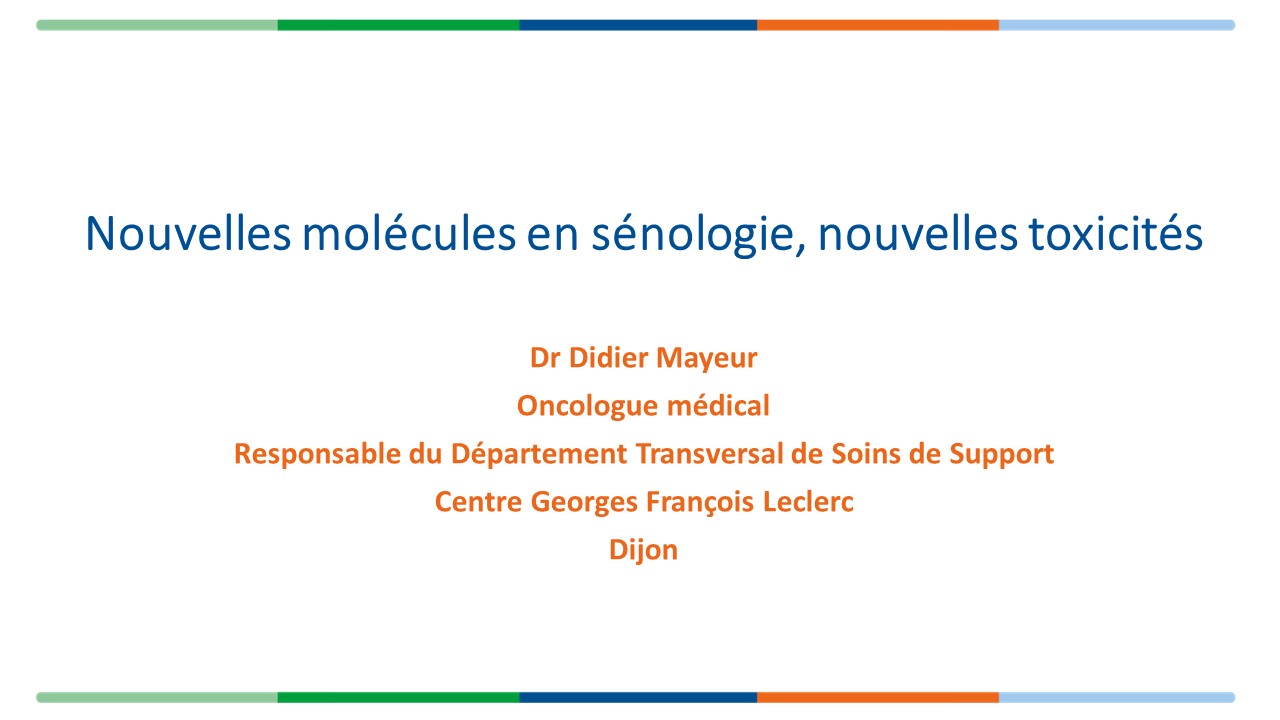 Nouvelles molécules en sénologie, nouvelles toxicités

Dr Didier Mayeur
Oncologue médical
Responsable du Département Transversal de Soins de Support
Centre Georges François Leclerc
Dijon